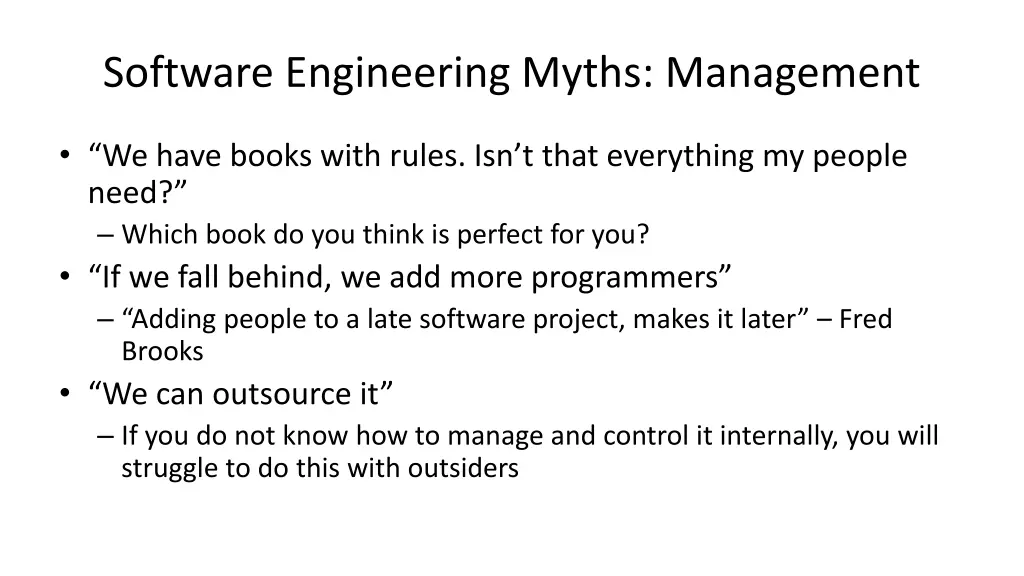 Software Engineering Myths: Management

• “We have books with rules. Isn’t that everything my people need?”
– Which book do you think is perfect for you?
• “If we fall behind, we add more programmers”
– “Adding people to a late software project, makes it later” – Fred Brooks
• “We can outsource it”
– If you do not know how to manage and control it internally, you will struggle to do this with outsiders